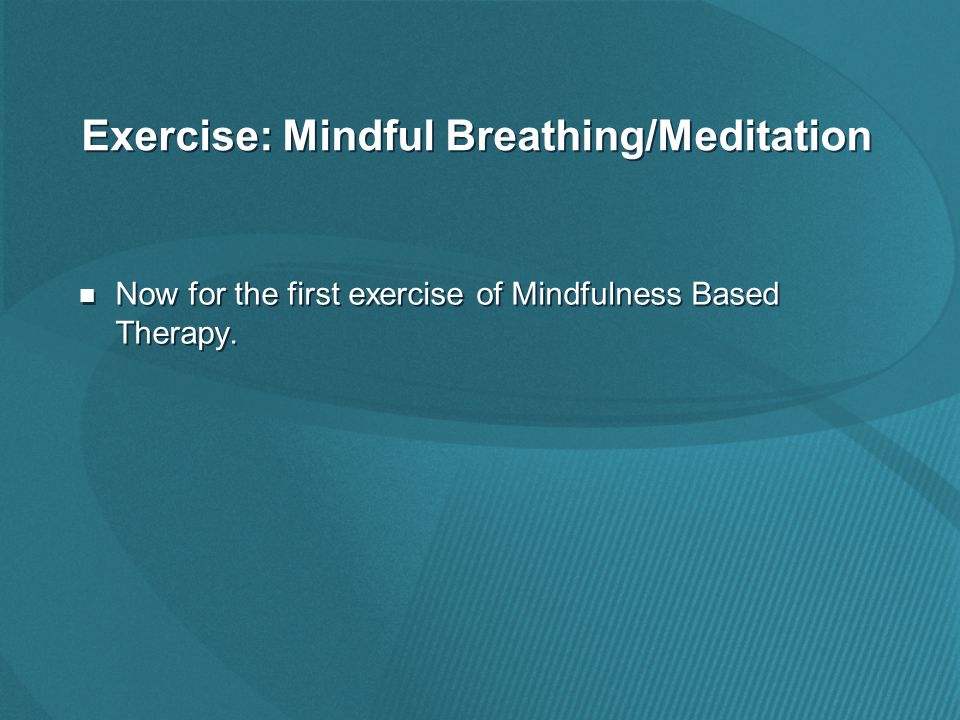 Exercise: Mindful Breathing/Meditation

- Now for the first exercise of Mindfulness Based Therapy.